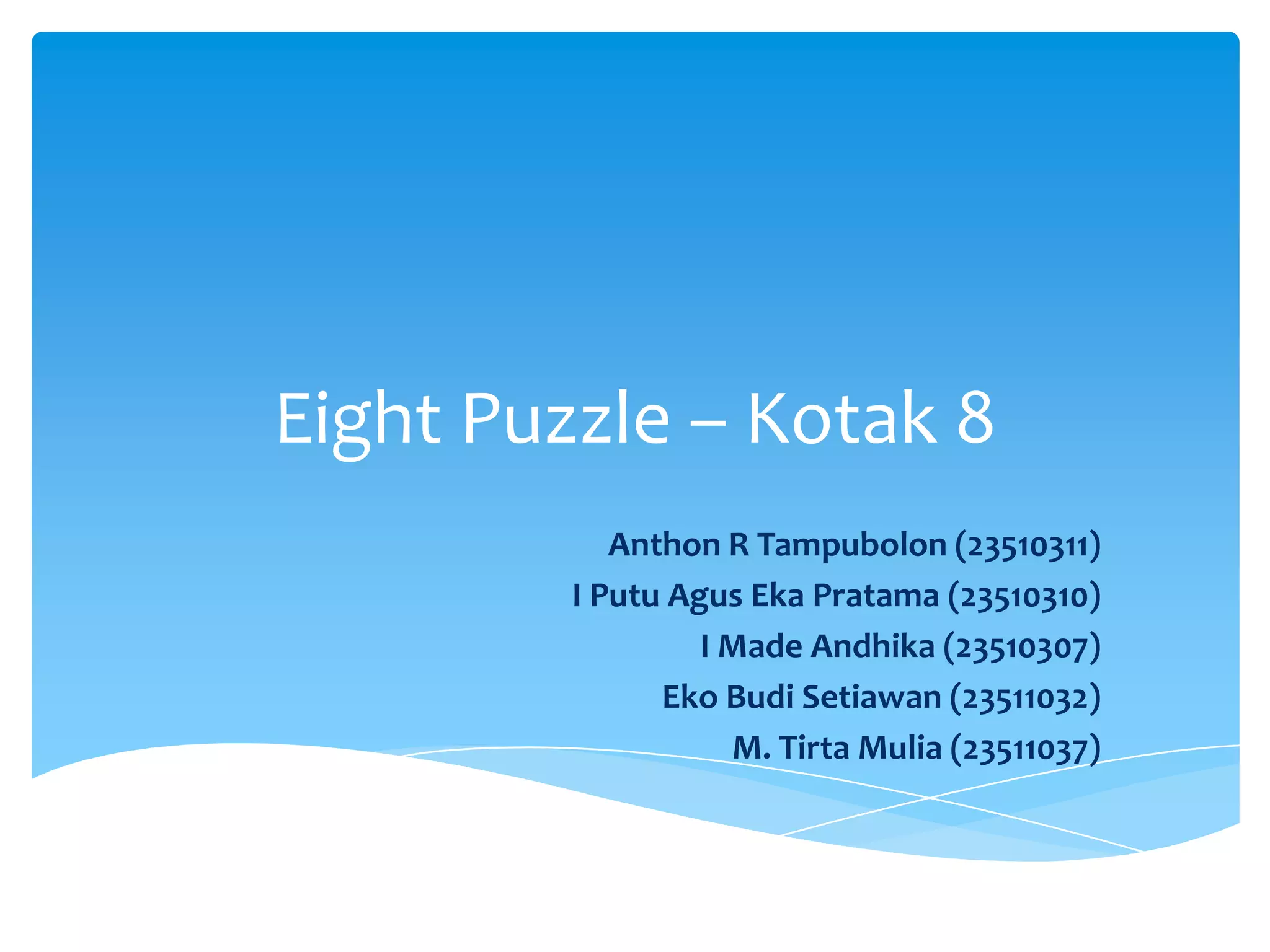 Eight Puzzle – Kotak 8

Anthon R Tampubolon (23510311)
I Putu Agus Eka Pratama (23510310)
I Made Andhika (23510307)
Eko Budi Setiawan (23511032)
M. Tirta Mulia (23511037)